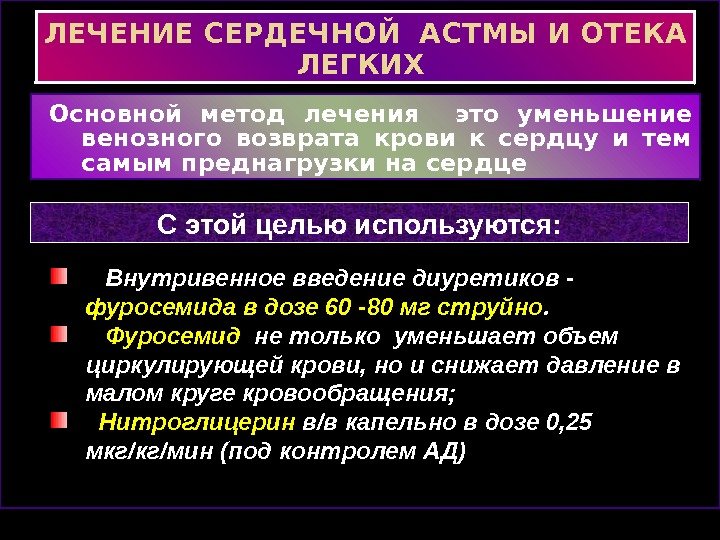 ЛЕЧЕНИЕ СЕРДЕЧНОЙ АСТМЫ И ОТЕКА ЛЕГКИХ

Основной метод лечения это уменьшение венозного возврата крови к сердцу и тем самым преднагрузки на сердце

С этой целью используются:

Внутривенное введение диуретиков - фуросемида в дозе 60 -80 мг струйно.

Фуросемид не только уменьшает объем циркулирующей крови, но и снижает давление в малом круге кровообращения;

Нитроглицерин в/в капельно в дозе 0,25 мкг/кг/мин (под контролем АД)